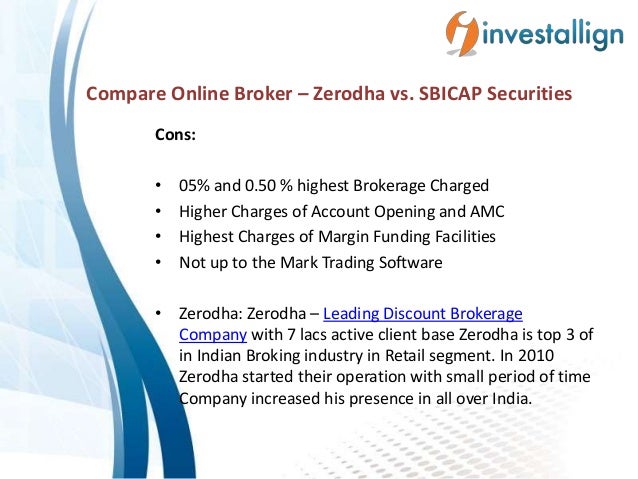 investallign

Compare Online Broker – Zerodha vs. SBICAP Securities

Cons:

• 05% and 0.50 % highest Brokerage Charged
• Higher Charges of Account Opening and AMC
• Highest Charges of Margin Funding Facilities
• Not up to the Mark Trading Software

• Zerodha: Zerodha – Leading Discount Brokerage Company with 7 lacs active client base Zerodha is top 3 of in Indian Broking industry in Retail segment. In 2010 Zerodha started their operation with small period of time Company increased his presence in all over India.